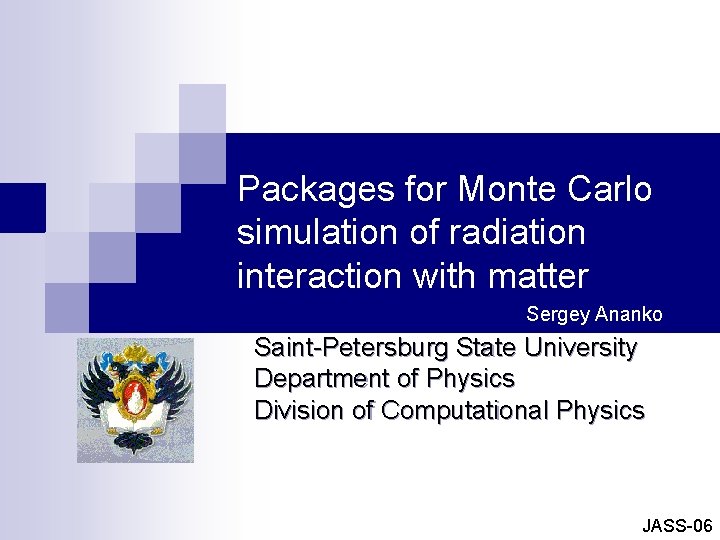 Packages for Monte Carlo simulation of radiation interaction with matter

Sergey Ananko

Saint-Petersburg State University
Department of Physics
Division of Computational Physics

JASS-06